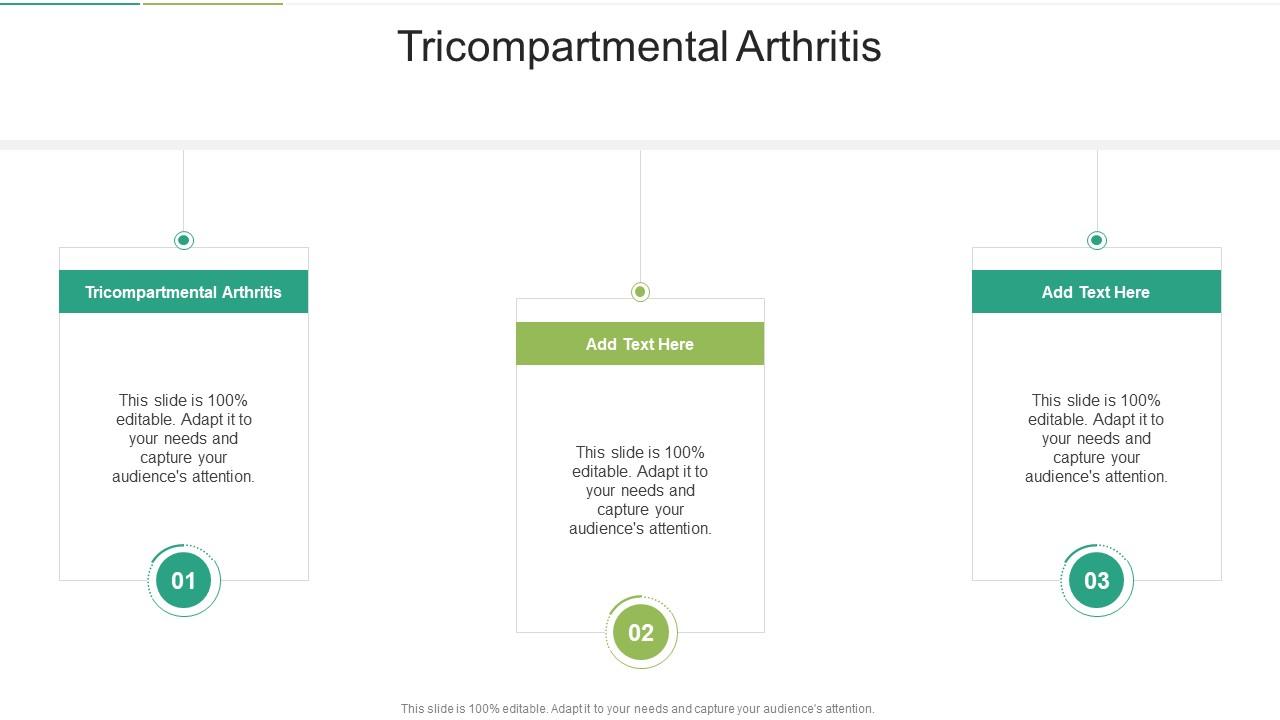 Tricompartmental Arthritis

Tricompartmental Arthritis

This slide is 100% editable. Adapt it to your needs and capture your audience's attention.

01

Add Text Here

This slide is 100% editable. Adapt it to your needs and capture your audience's attention.

02

Add Text Here

This slide is 100% editable. Adapt it to your needs and capture your audience's attention.

03

This slide is 100% editable. Adapt it to your needs and capture your audience's attention.